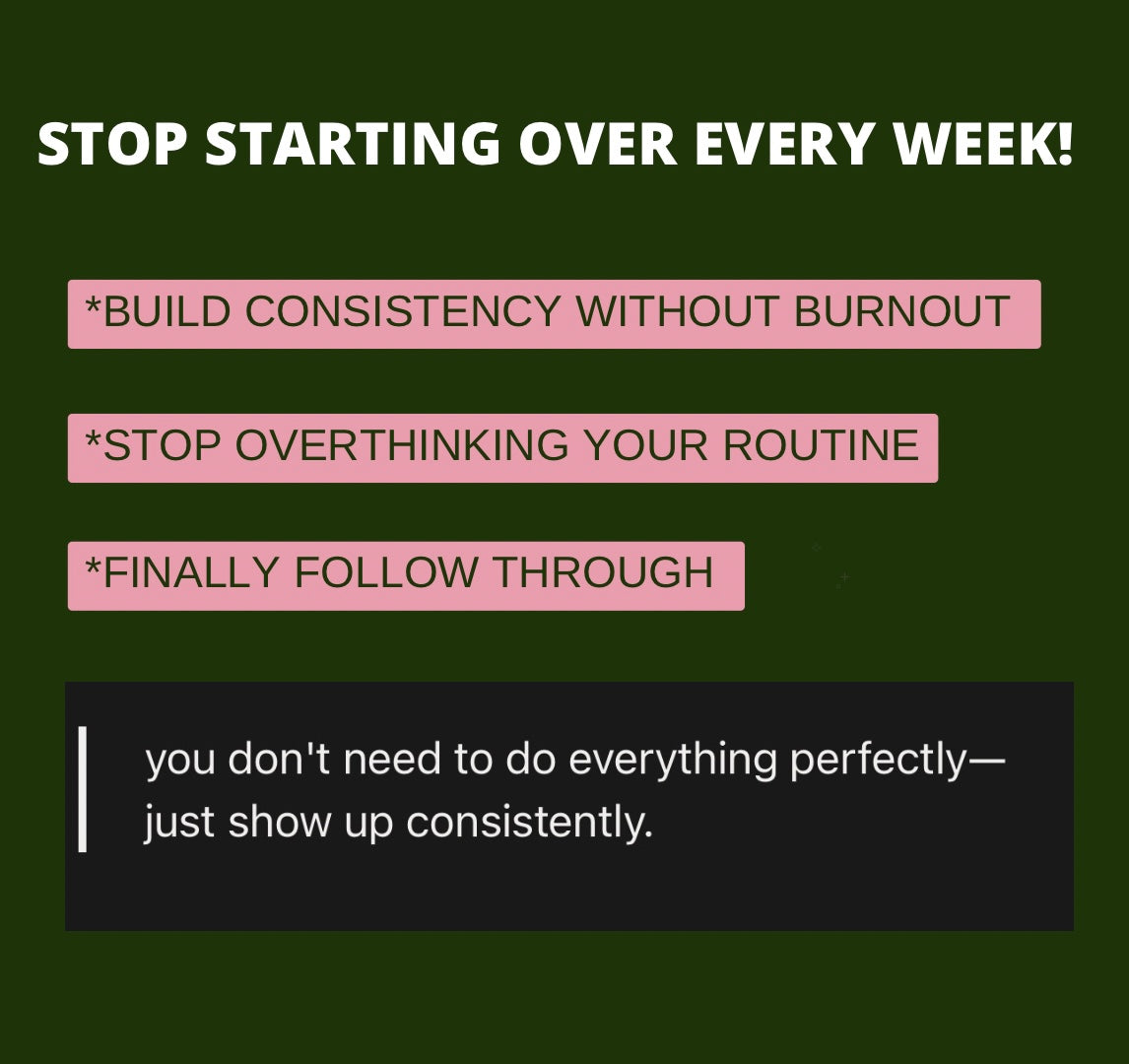 STOP STARTING OVER EVERY WEEK!

*BUILD CONSISTENCY WITHOUT BURNOUT

*STOP OVERTHINKING YOUR ROUTINE

*FINALLY FOLLOW THROUGH

you don't need to do everything perfectly— just show up consistently.